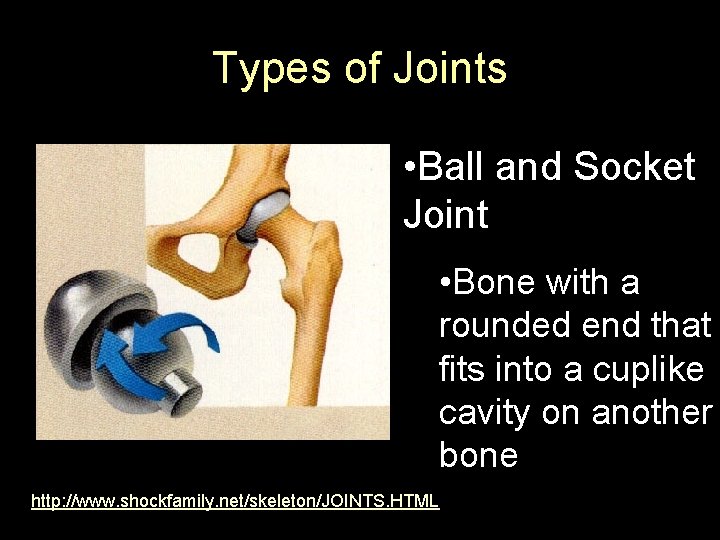 Types of Joints

•Ball and Socket Joint

•Bone with a rounded end that fits into a cuplike cavity on another bone

http://www.shockfamily.net/skeleton/JOINTS.HTML